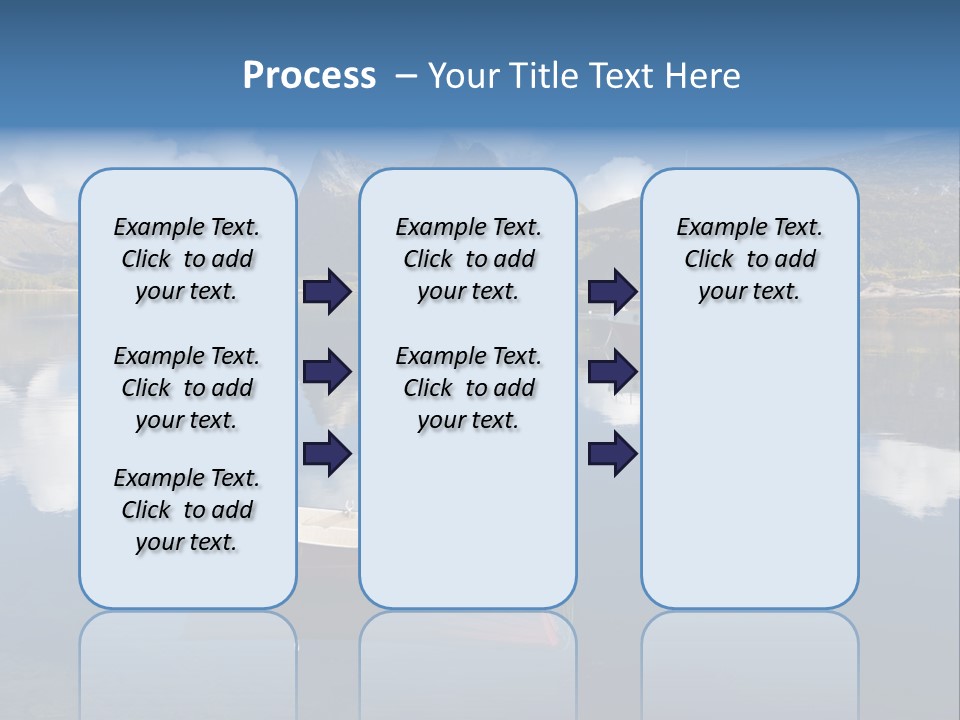 Process – Your Title Text Here

Example Text. Click to add your text.

Example Text. Click to add your text.

Example Text. Click to add your text.

Example Text. Click to add your text.

Example Text. Click to add your text.

Example Text. Click to add your text.